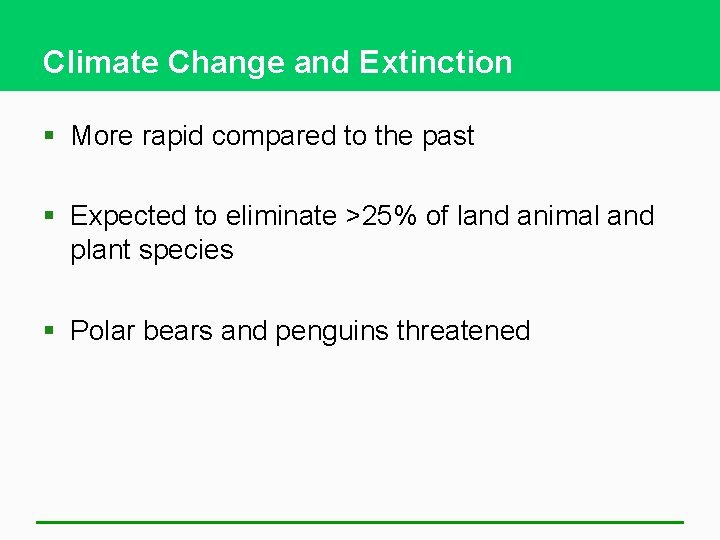 Climate Change and Extinction

▪ More rapid compared to the past

▪ Expected to eliminate >25% of land animal and plant species

▪ Polar bears and penguins threatened